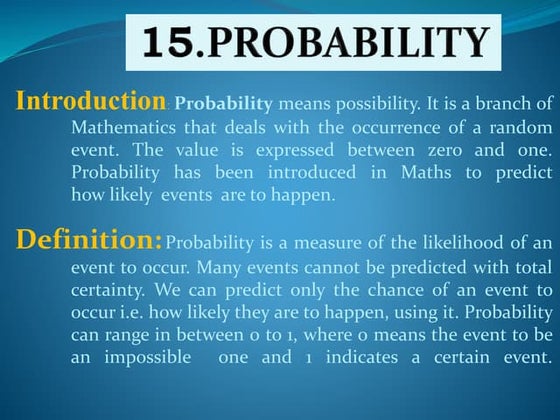 15.PROBABILITY

Introduction: Probability means possibility. It is a branch of Mathematics that deals with the occurrence of a random event. The value is expressed between zero and one. Probability has been introduced in Maths to predict how likely events are to happen.

Definition: Probability is a measure of the likelihood of an event to occur. Many events cannot be predicted with total certainty. We can predict only the chance of an event to occur i.e. how likely they are to happen, using it. Probability can range in between 0 to 1, where 0 means the event to be an impossible one and 1 indicates a certain event.